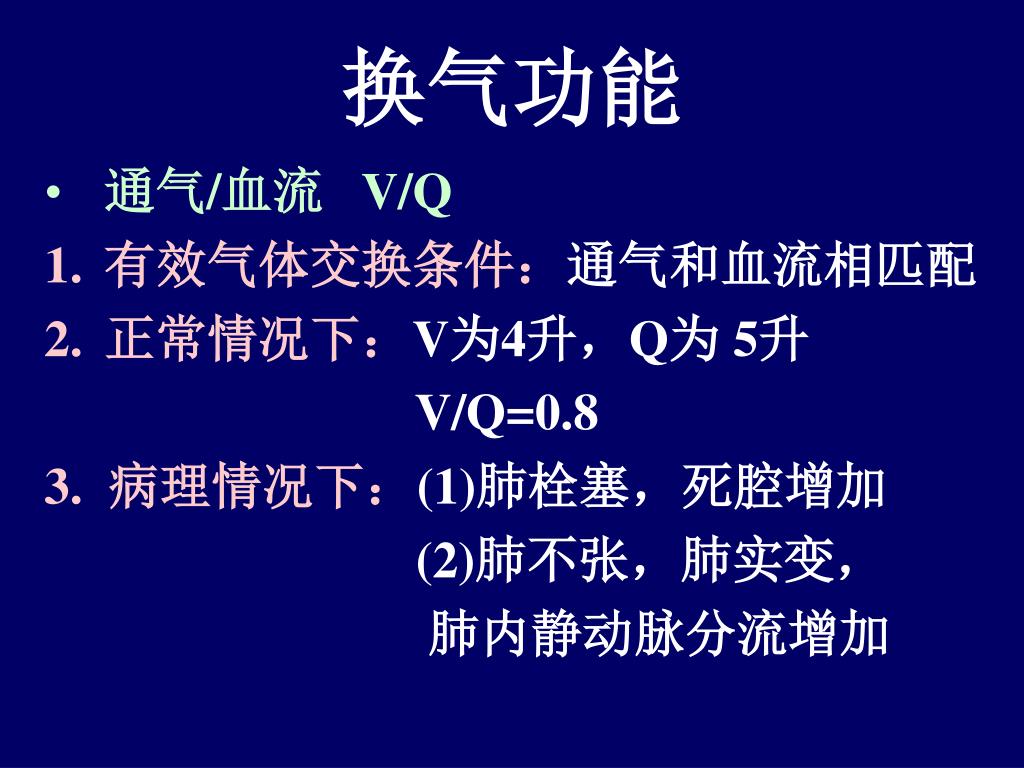 换气功能

• 通气/血流 V/Q

1. 有效气体交换条件：通气和血流相匹配

2. 正常情况下：V为4升，Q为 5升

V/Q=0.8

3. 病理情况下：(1)肺栓塞，死腔增加

(2)肺不张，肺实变，

肺内静动脉分流增加